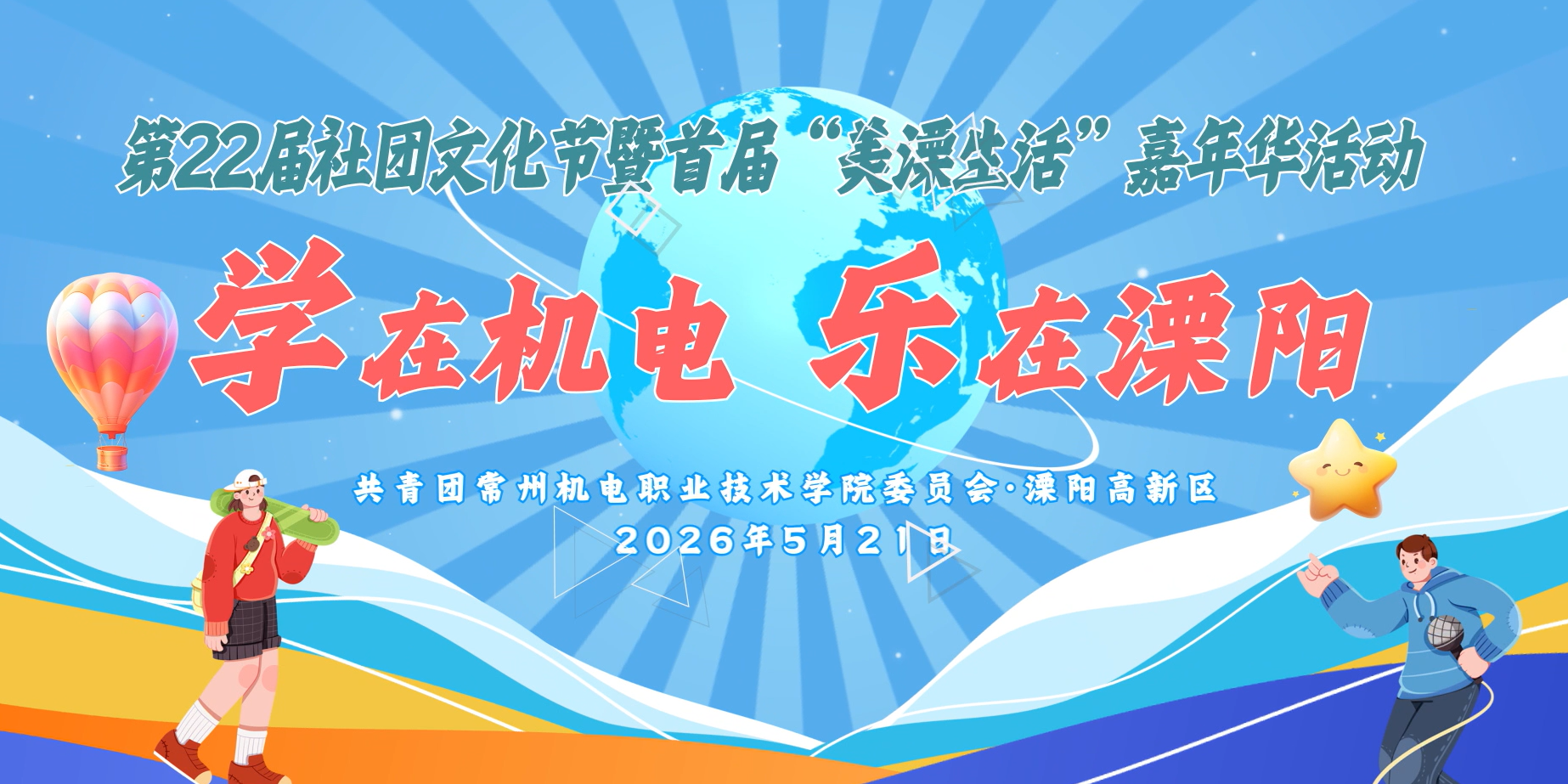 第22届社团文化节暨首届“美溧生活”嘉年华活动

学在机电 乐在溧阳

共青团常州机电职业技术学院委员会·溧阳高新区
2026年5月21日